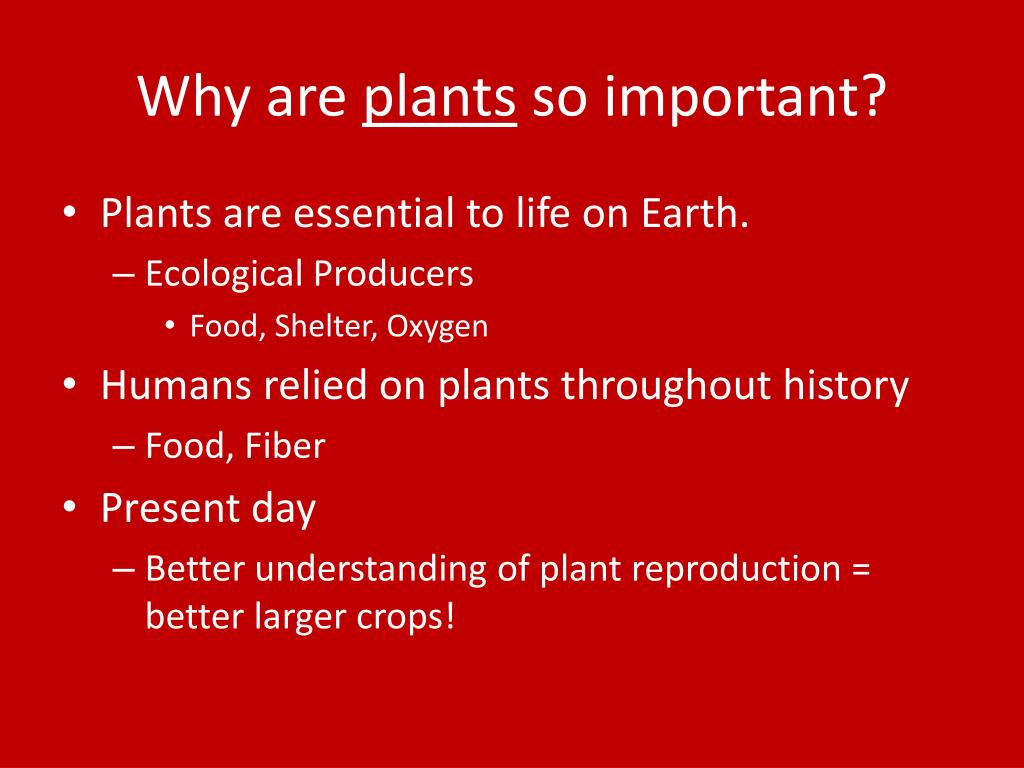 Why are plants so important?

• Plants are essential to life on Earth.
– Ecological Producers
• Food, Shelter, Oxygen
• Humans relied on plants throughout history
– Food, Fiber
• Present day
– Better understanding of plant reproduction = better larger crops!